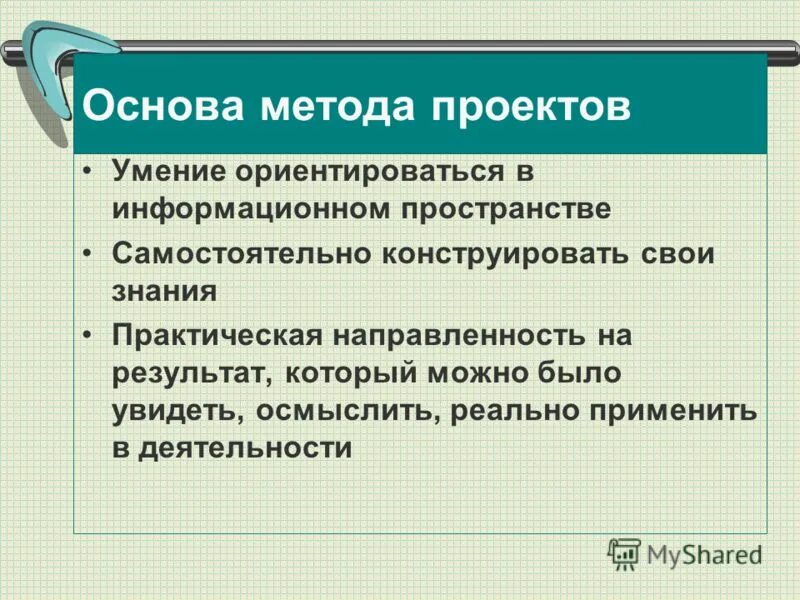 Основа метода проектов

• Умение ориентироваться в информационном пространстве
• Самостоятельно конструировать свои знания
• Практическая направленность на результат, который можно было увидеть, осмыслить, реально применить в деятельности

MyShared